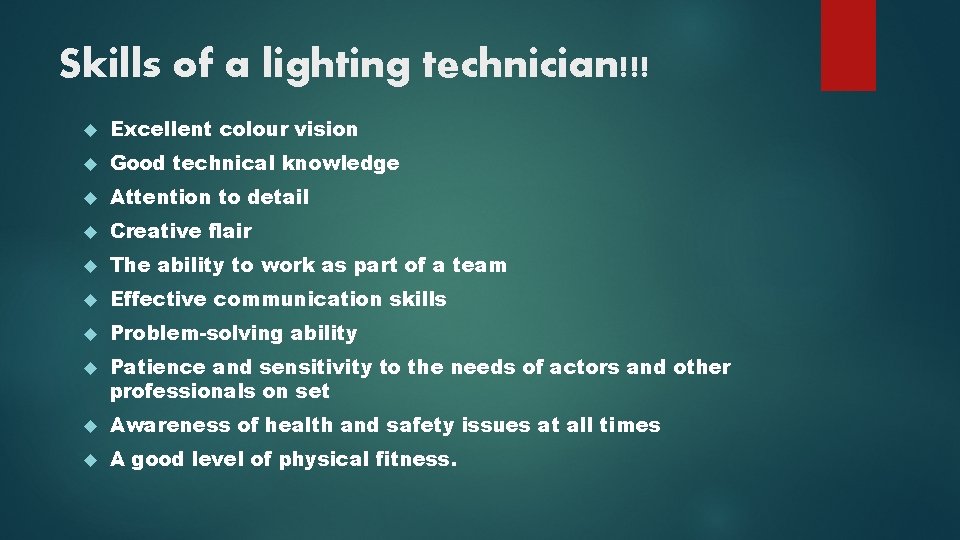 Skills of a lighting technician!!!

- Excellent colour vision
- Good technical knowledge
- Attention to detail
- Creative flair
- The ability to work as part of a team
- Effective communication skills
- Problem-solving ability
- Patience and sensitivity to the needs of actors and other professionals on set
- Awareness of health and safety issues at all times
- A good level of physical fitness.